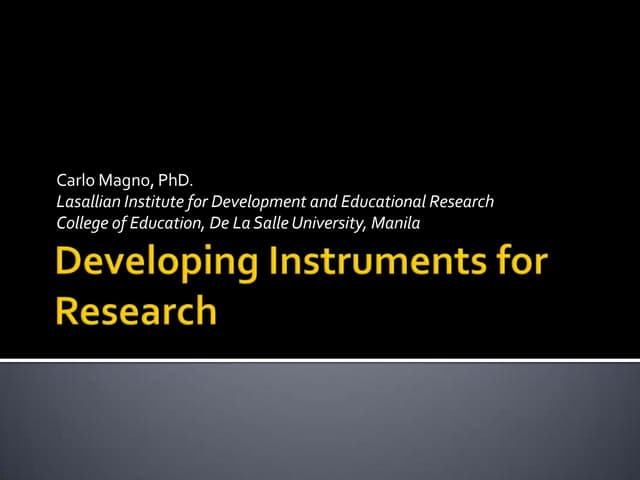 Carlo Magno, PhD.
Lasallian Institute for Development and Educational Research
College of Education, De La Salle University, Manila

Developing Instruments for Research